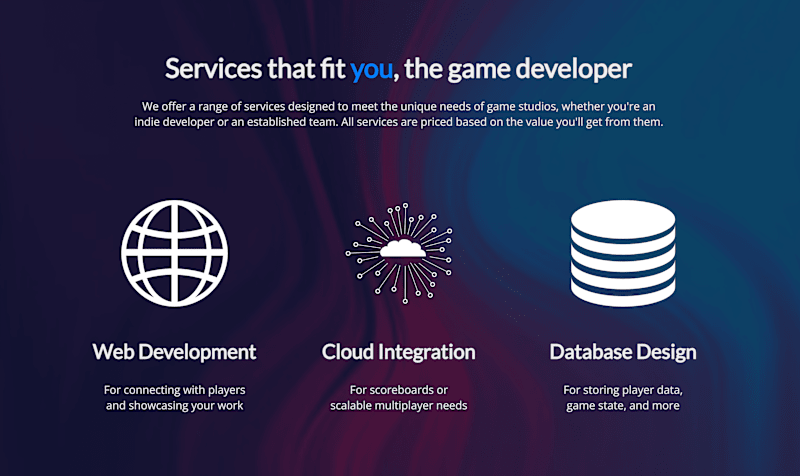 Services that fit you, the game developer

We offer a range of services designed to meet the unique needs of game studios, whether you're an indie developer or an established team. All services are priced based on the value you'll get from them.

Web Development

For connecting with players and showcasing your work

Cloud Integration

For scoreboards or scalable multiplayer needs

Database Design

For storing player data, game state, and more